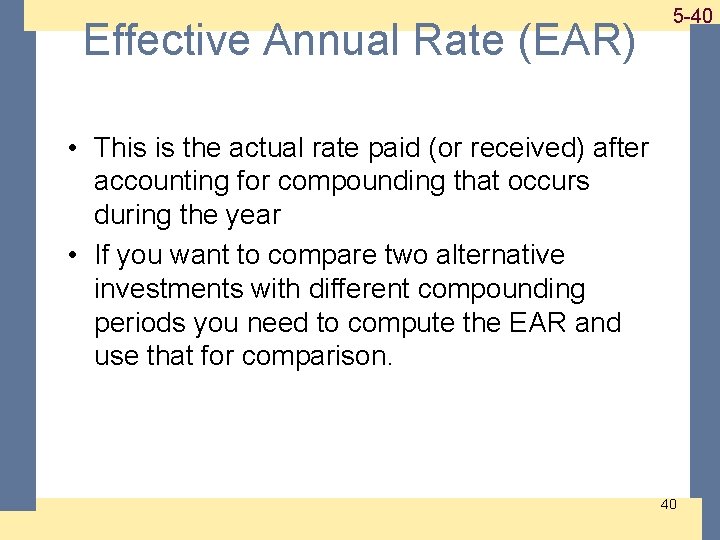 5-40

Effective Annual Rate (EAR)

• This is the actual rate paid (or received) after accounting for compounding that occurs during the year

• If you want to compare two alternative investments with different compounding periods you need to compute the EAR and use that for comparison.

40